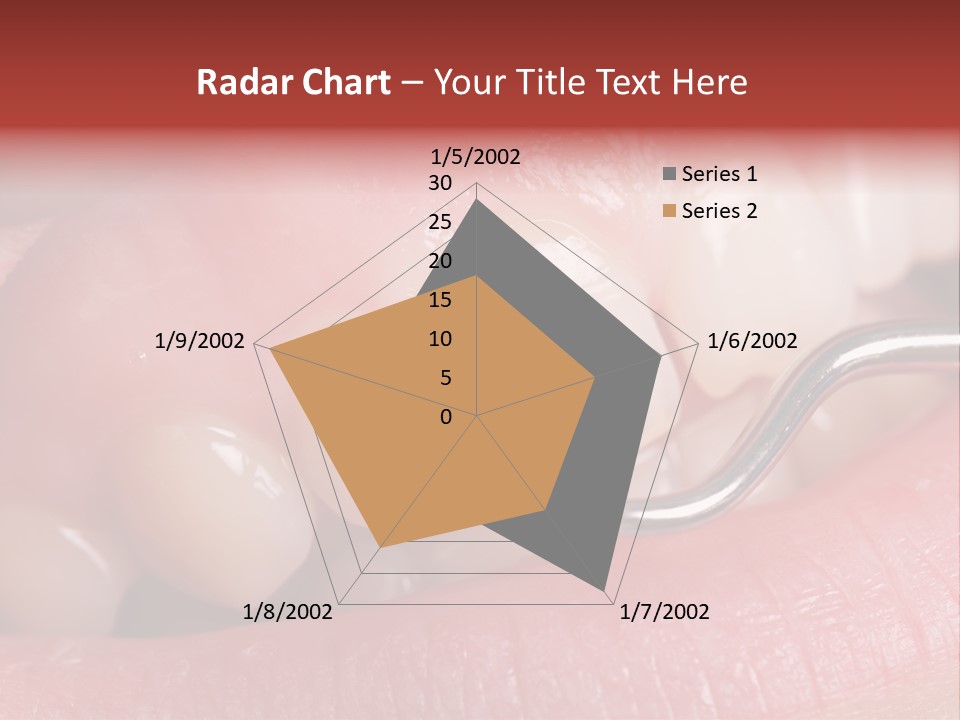 Radar Chart – Your Title Text Here

1/5/2002
30
25
20
15
10
5
0
1/6/2002
1/7/2002
1/8/2002
1/9/2002

Series 1
Series 2